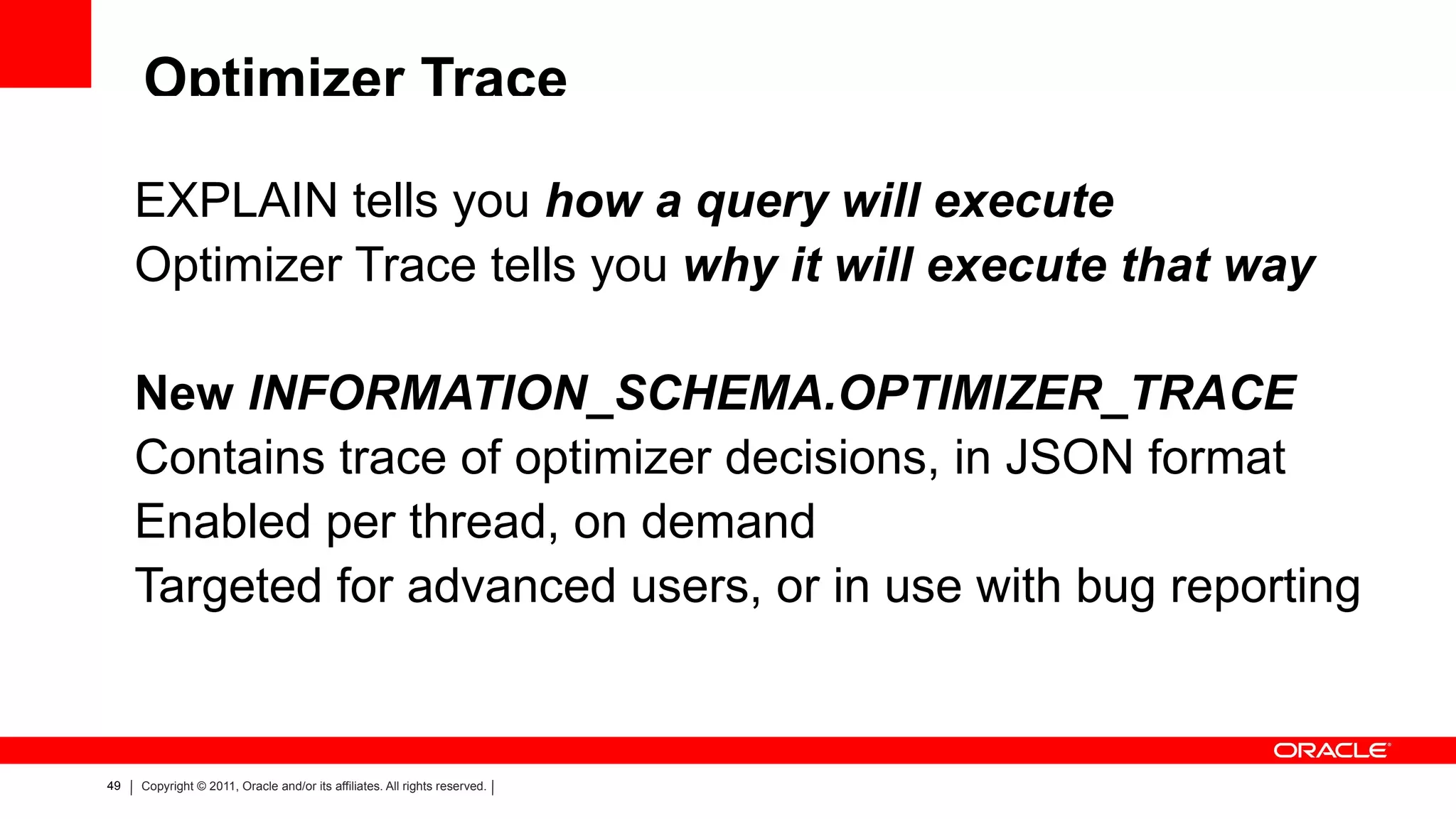 Optimizer Trace

EXPLAIN tells you how a query will execute
Optimizer Trace tells you why it will execute that way

New INFORMATION_SCHEMA.OPTIMIZER_TRACE
Contains trace of optimizer decisions, in JSON format
Enabled per thread, on demand
Targeted for advanced users, or in use with bug reporting

ORACLE

49 | Copyright © 2011, Oracle and/or its affiliates. All rights reserved. |